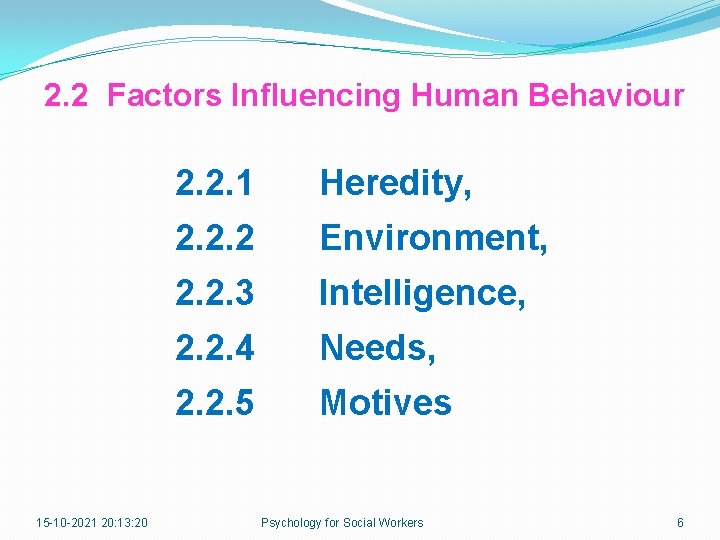 2.2 Factors Influencing Human Behaviour

2.2.1 Heredity,

2.2.2 Environment,

2.2.3 Intelligence,

2.2.4 Needs,

2.2.5 Motives

15-10-2021 20:13:20

Psychology for Social Workers

6